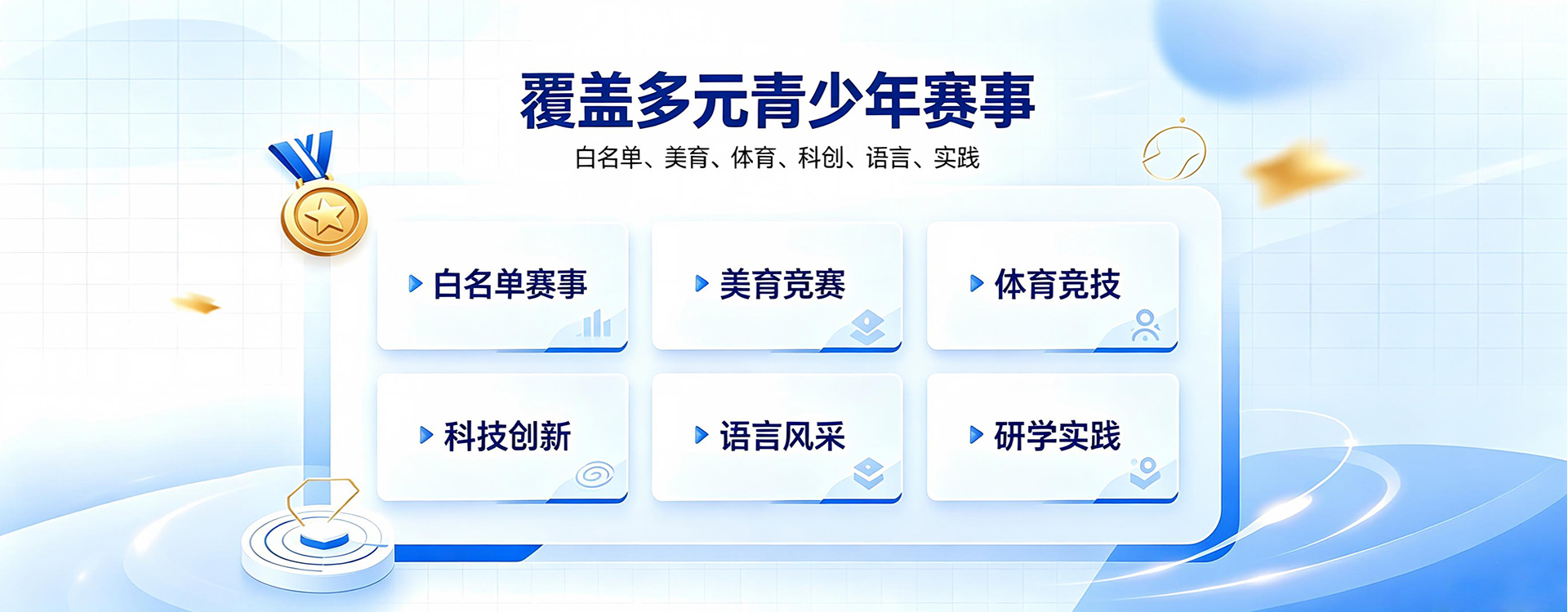 覆盖多元青少年赛事

白名单、美育、体育、科创、语言、实践

白名单赛事

美育竞赛

体育竞技

科技创新

语言风采

研学实践